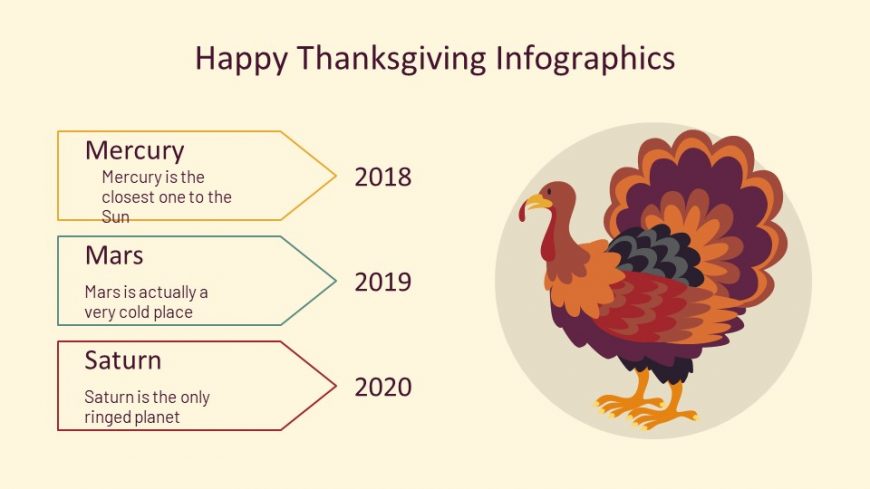 Happy Thanksgiving Infographics

Mercury

Mercury is the closest one to the Sun

2018

Mars

Mars is actually a very cold place

2019

Saturn

Saturn is the only ringed planet

2020